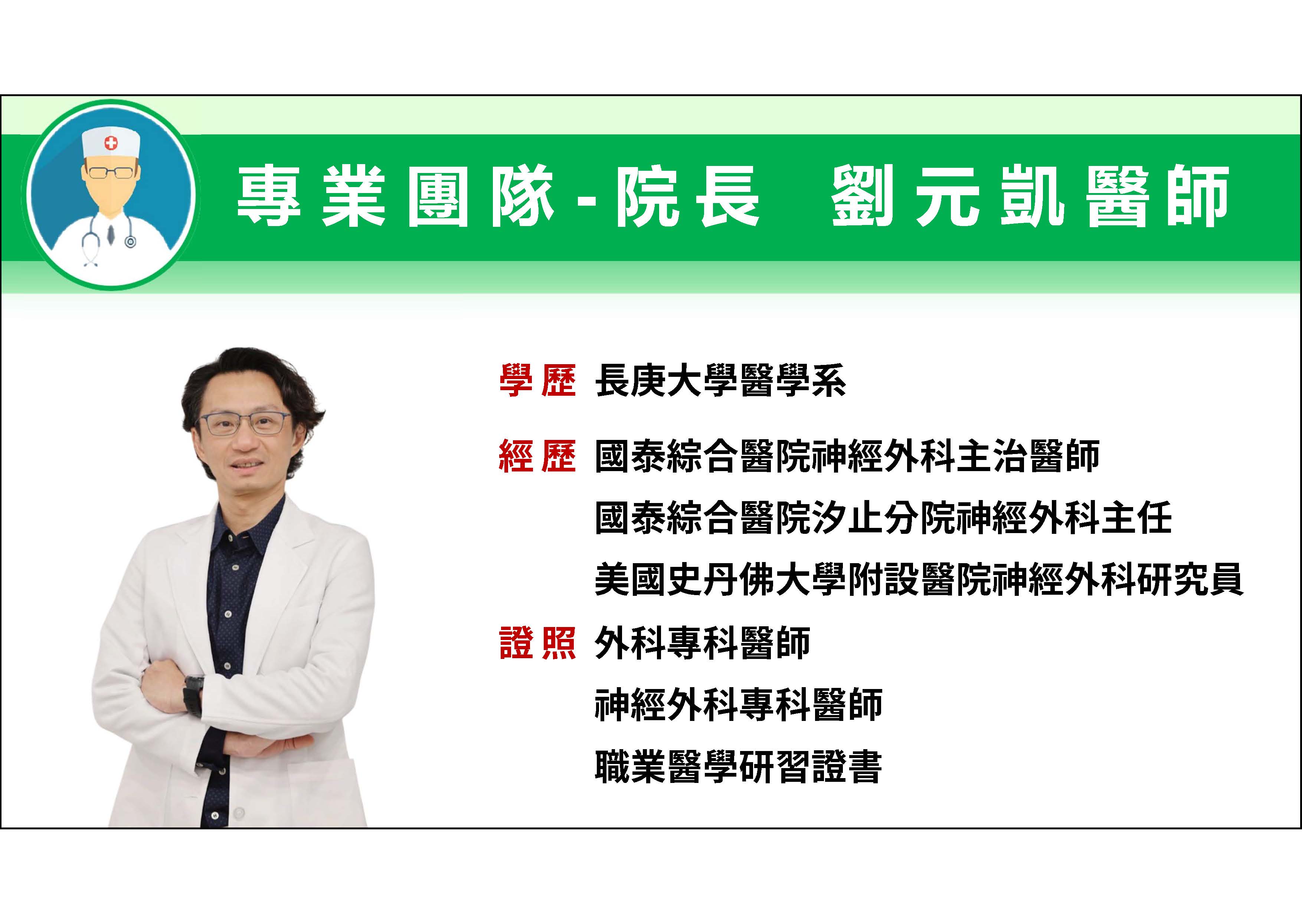 專業團隊-院長　劉元凱醫師

學歷　長庚大學醫學系

經歷　國泰綜合醫院神經外科主治醫師
國泰綜合醫院汐止分院神經外科主任
美國史丹佛大學附設醫院神經外科研究員

證照　外科專科醫師
神經外科專科醫師
職業醫學研習證書